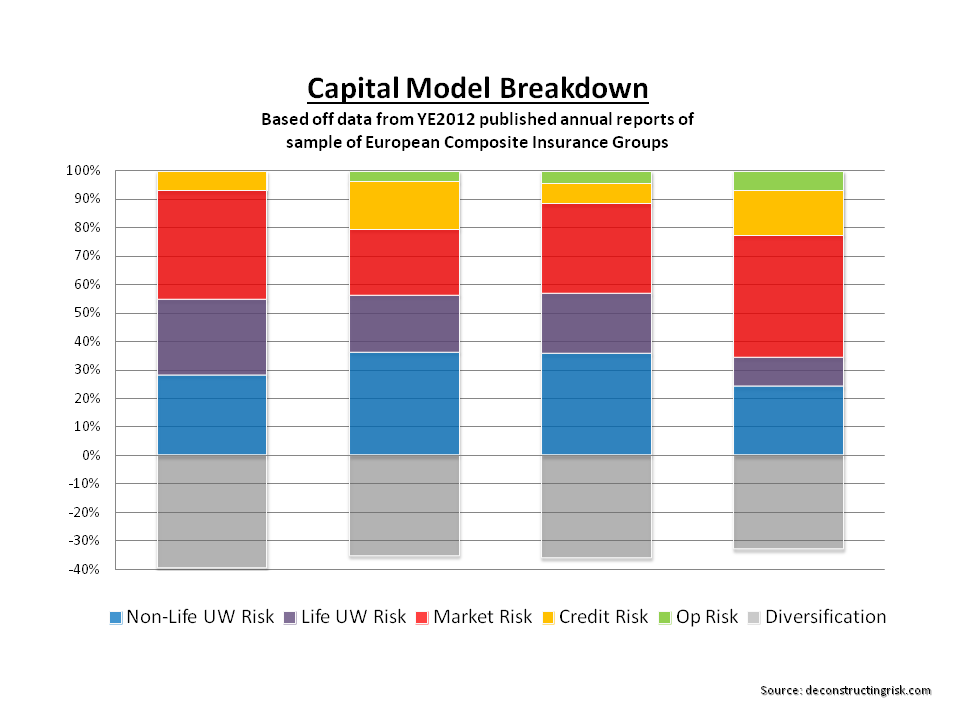 Capital Model Breakdown

Based off data from YE2012 published annual reports of sample of European Composite Insurance Groups

100%
90%
80%
70%
60%
50%
40%
30%
20%
10%
0%
-10%
-20%
-30%
-40%

Non-Life UW Risk Life UW Risk Market Risk Credit Risk Op Risk Diversification

Source: deconstructingrisk.com